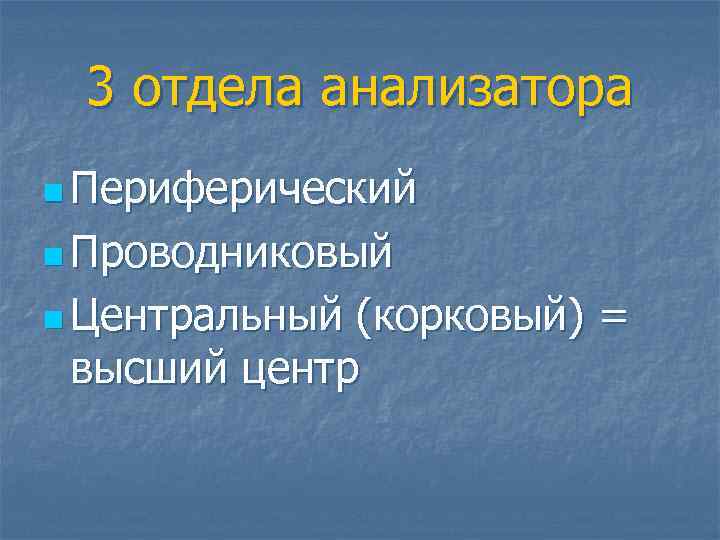 3 отдела анализатора

- Периферический
- Проводниковый
- Центральный (корковый) = высший центр